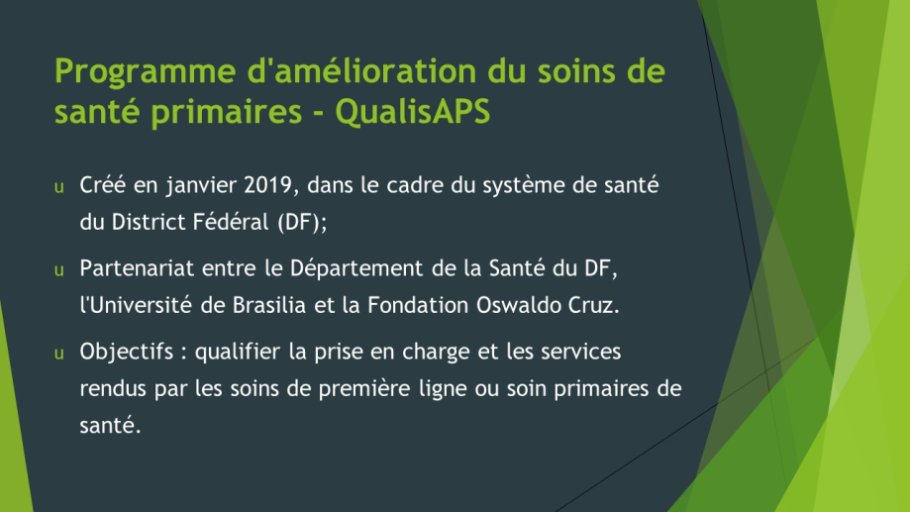 Programme d'amélioration du soins de santé primaires - QualisAPS

u Créé en janvier 2019, dans le cadre du système de santé du District Fédéral (DF);

u Partenariat entre le Département de la Santé du DF, l'Université de Brasilia et la Fondation Oswaldo Cruz.

u Objectifs : qualifier la prise en charge et les services rendus par les soins de première ligne ou soin primaires de santé.